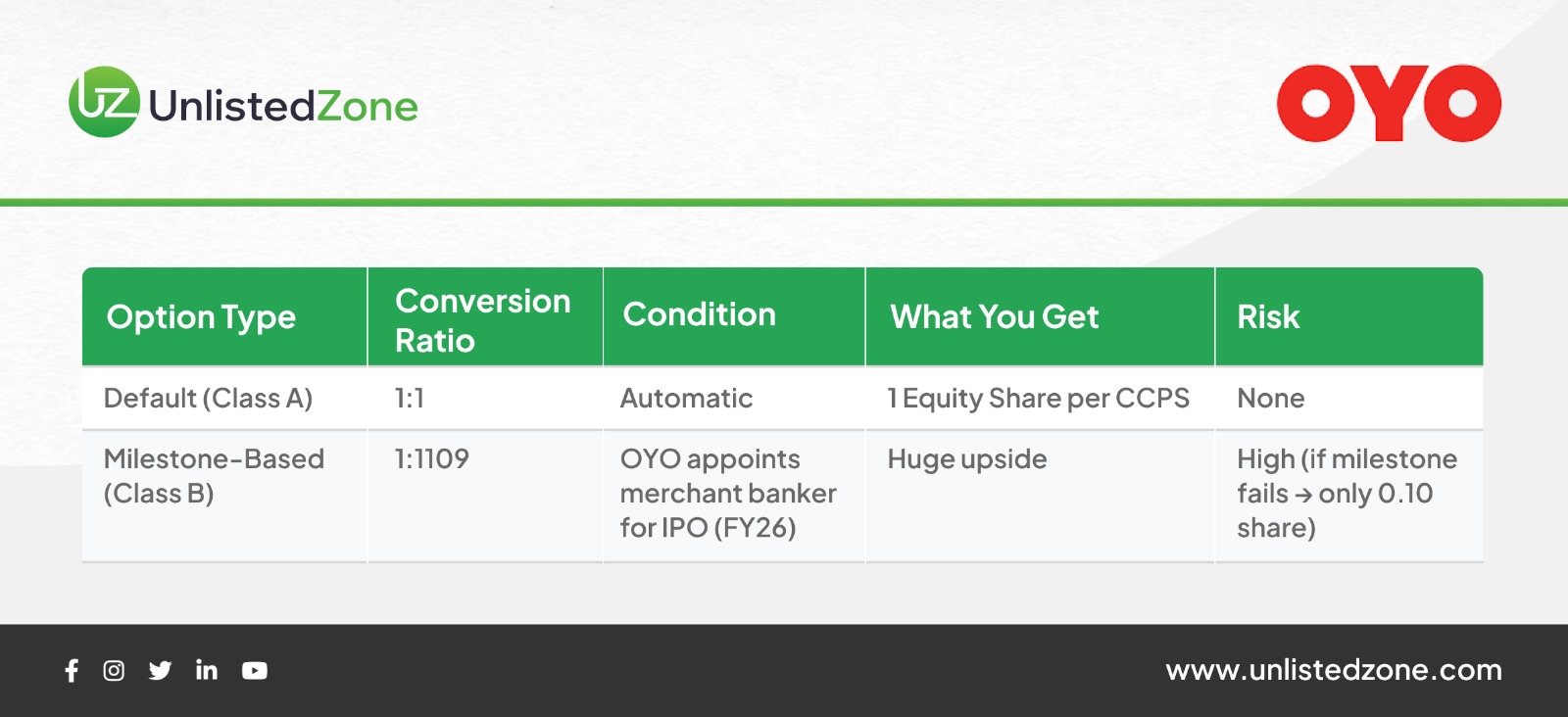 UZ UnlistedZone

OYO

| Option Type | Conversion Ratio | Condition | What You Get | Risk |
|---|---|---|---|---|
| Default (Class A) | 1:1 | Automatic | 1 Equity Share per CCPS | None |
| Milestone-Based (Class B) | 1:1109 | OYO appoints merchant banker for IPO (FY26) | Huge upside | High (if milestone fails → only 0.10 share) |

www.unlistedzone.com